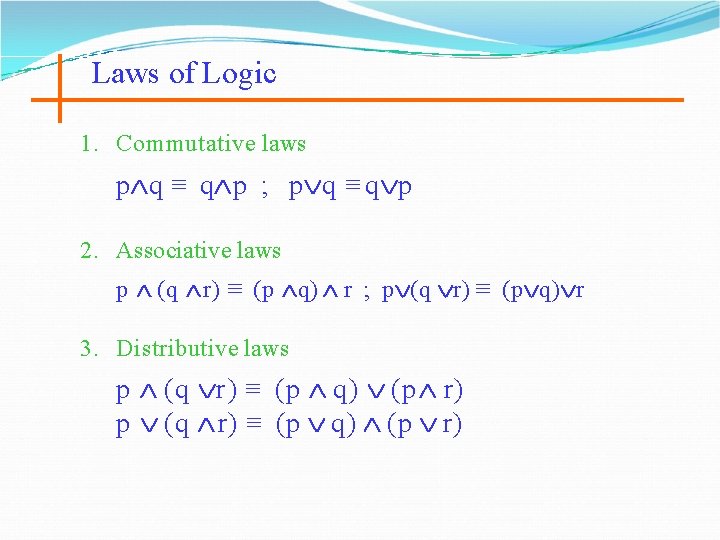 Laws of Logic

1. Commutative laws

$p \wedge q \equiv q \wedge p$ ; $p \vee q \equiv q \vee p$

2. Associative laws

$p \wedge (q \wedge r) \equiv (p \wedge q) \wedge r$ ; $p \vee (q \vee r) \equiv (p \vee q) \vee r$

3. Distributive laws

$p \wedge (q \vee r) \equiv (p \wedge q) \vee (p \wedge r)$
$p \vee (q \wedge r) \equiv (p \vee q) \wedge (p \vee r)$